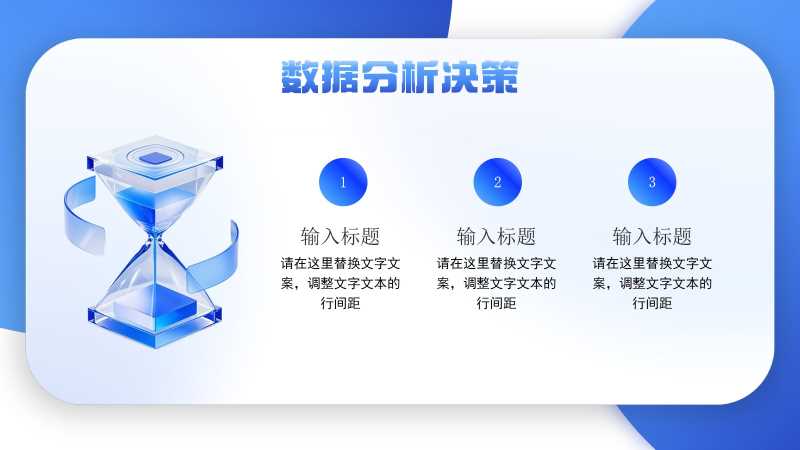 数据分析决策

1

输入标题

请在这里替换文字文案，调整文字文本的行间距

2

输入标题

请在这里替换文字文案，调整文字文本的行间距

3

输入标题

请在这里替换文字文案，调整文字文本的行间距